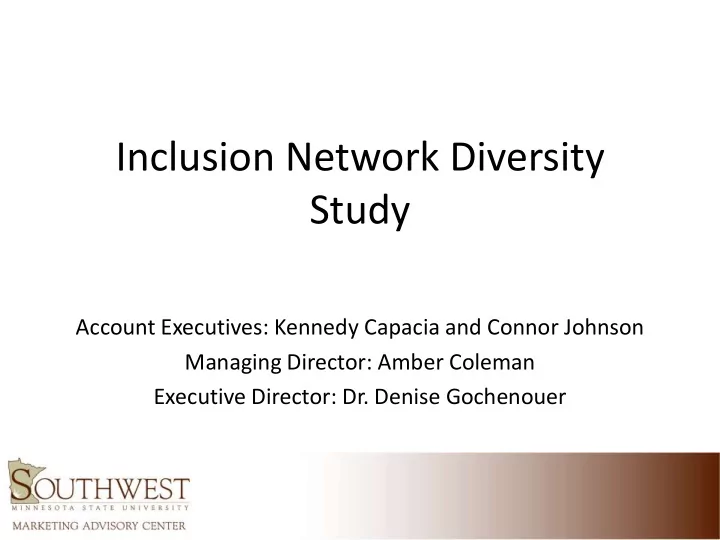 Inclusion Network Diversity Study

Account Executives: Kennedy Capacia and Connor Johnson
Managing Director: Amber Coleman
Executive Director: Dr. Denise Gochenouer

SOUTHWEST
MINNESOTA STATE UNIVERSITY
MARKETING ADVISORY CENTER